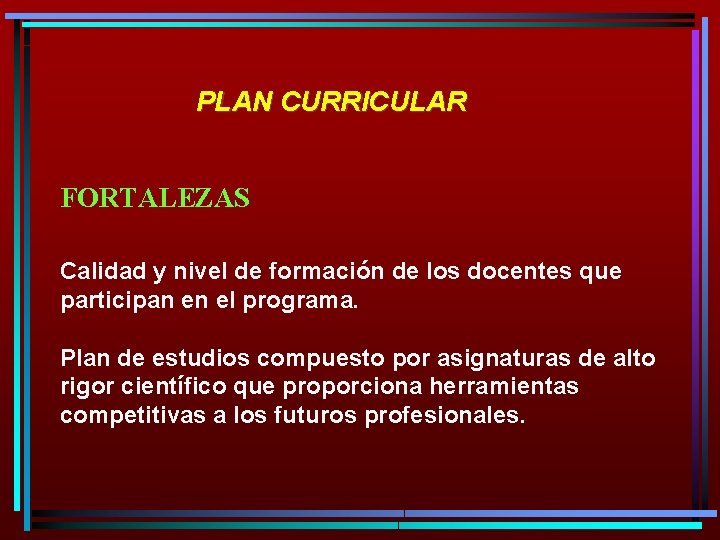 PLAN CURRICULAR

FORTALEZAS

Calidad y nivel de formación de los docentes que participan en el programa.

Plan de estudios compuesto por asignaturas de alto rigor científico que proporciona herramientas competitivas a los futuros profesionales.